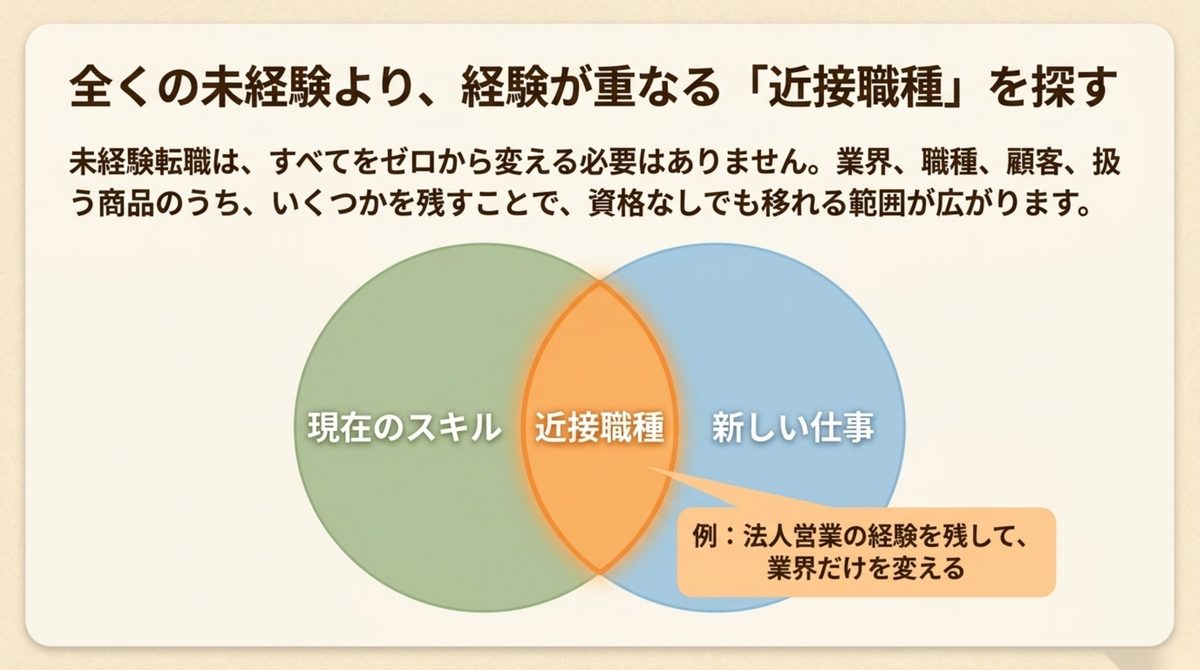 全くの未経験より、経験が重なる「近接職種」を探す

未経験転職は、すべてをゼロから変える必要はありません。業界、職種、顧客、扱う商品のうち、いくつかを残すことで、資格なしでも移れる範囲が広がります。

現在のスキル

近接職種

新しい仕事

例：法人営業の経験を残して、業界だけを変える